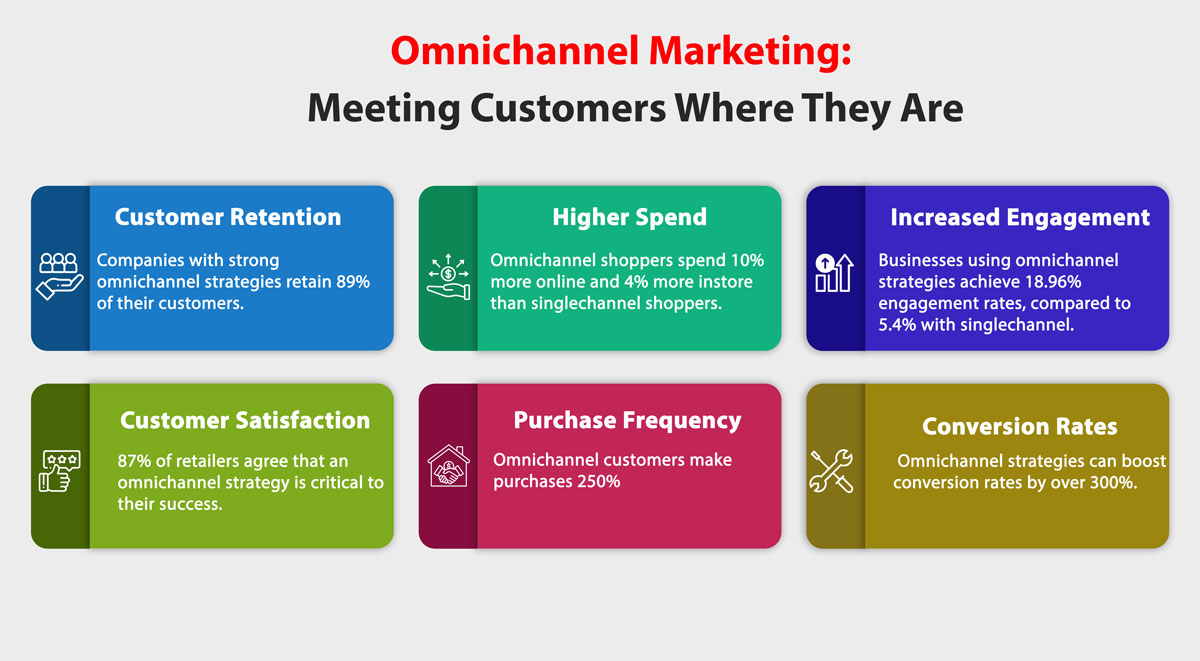 Omnichannel Marketing:
Meeting Customers Where They Are

Customer Retention
Companies with strong omnichannel strategies retain 89% of their customers.

Higher Spend
Omnichannel shoppers spend 10% more online and 4% more instore than singlechannel shoppers.

Increased Engagement
Businesses using omnichannel strategies achieve 18.96% engagement rates, compared to 5.4% with singlechannel.

Customer Satisfaction
87% of retailers agree that an omnichannel strategy is critical to their success.

Purchase Frequency
Omnichannel customers make purchases 250%

Conversion Rates
Omnichannel strategies can boost conversion rates by over 300%.